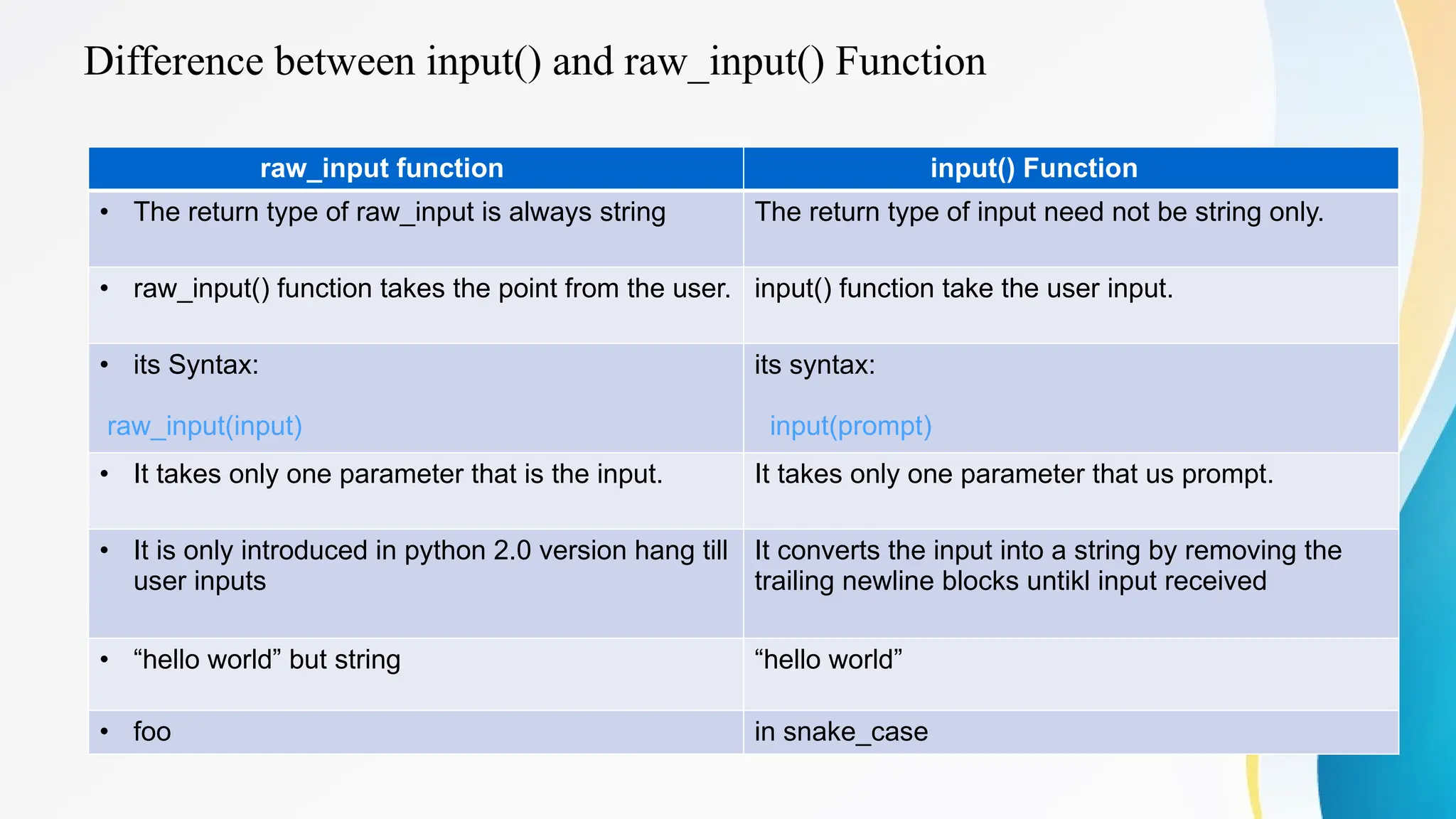 Difference between input() and raw_input() Function

| raw_input function | input() Function |
|---|---|
| • The return type of raw_input is always string | The return type of input need not be string only. |
| • raw_input() function takes the point from the user. | input() function take the user input. |
| • its Syntax: raw_input(input) | its syntax: input(prompt) |
| • It takes only one parameter that is the input. | It takes only one parameter that us prompt. |
| • It is only introduced in python 2.0 version hang till user inputs | It converts the input into a string by removing the trailing newline blocks untikl input received |
| • “hello world” but string | “hello world” |
| • foo | in snake_case |